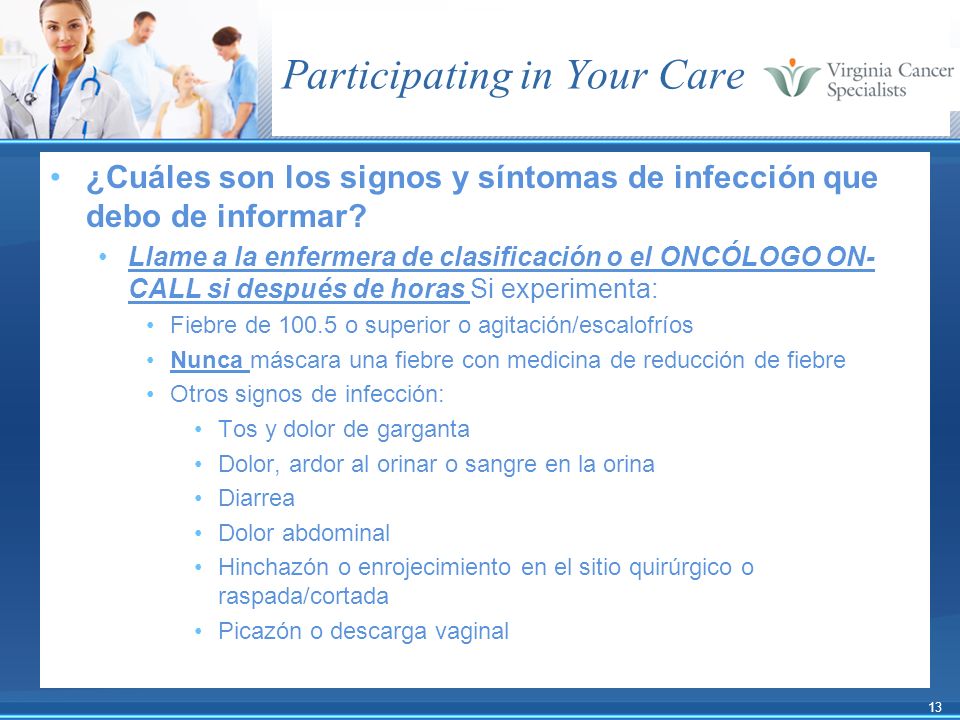 Participating in Your Care

Virginia Cancer Specialists

• ¿Cuáles son los signos y síntomas de infección que debo de informar?

• Llame a la enfermera de clasificación o el ONCÓLOGO ON-CALL si después de horas Si experimenta:

• Fiebre de 100.5 o superior o agitación/escalofríos

• Nunca máscara una fiebre con medicina de reducción de fiebre

• Otros signos de infección:

• Tos y dolor de garganta

• Dolor, ardor al orinar o sangre en la orina

• Diarrea

• Dolor abdominal

• Hinchazón o enrojecimiento en el sitio quirúrgico o raspada/cortada

• Picazón o descarga vaginal

13